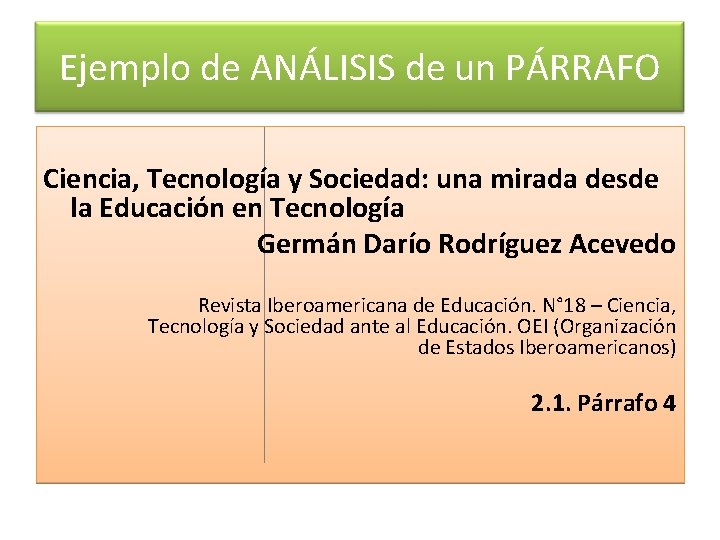 Ejemplo de ANÁLISIS de un PÁRRAFO

Ciencia, Tecnología y Sociedad: una mirada desde la Educación en Tecnología

Germán Darío Rodríguez Acevedo

Revista Iberoamericana de Educación. N°18 – Ciencia, Tecnología y Sociedad ante al Educación. OEI (Organización de Estados Iberoamericanos)

2.1. Párrafo 4